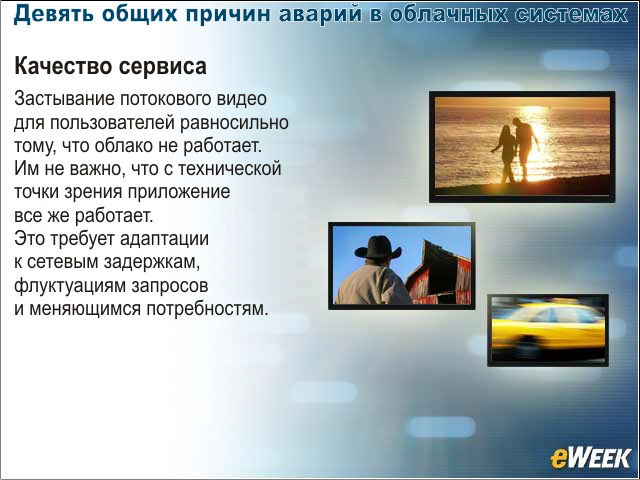 Девять общих причин аварий в облачных системах

Качество сервиса

Застывание потокового видео для пользователей равносильно тому, что облако не работает. Им не важно, что с технической точки зрения приложение все же работает.
Это требует адаптации к сетевым задержкам, флуктуациям запросов и меняющимся потребностям.

eWEEK